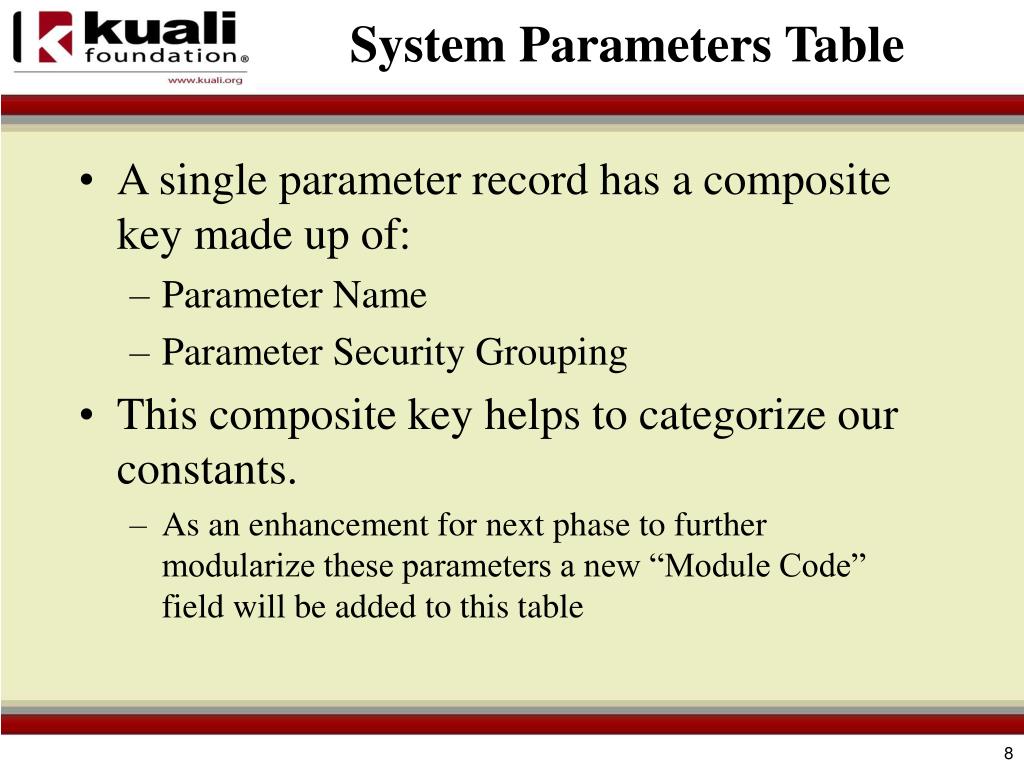 kuali foundation®
www.kuali.org

System Parameters Table

• A single parameter record has a composite key made up of:
– Parameter Name
– Parameter Security Grouping
• This composite key helps to categorize our constants.
– As an enhancement for next phase to further modularize these parameters a new “Module Code” field will be added to this table

8